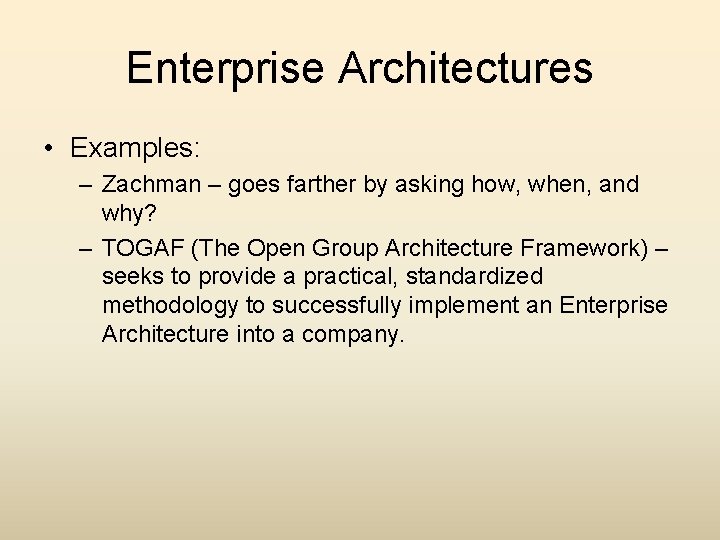 Enterprise Architectures

• Examples:
  – Zachman – goes farther by asking how, when, and why?
  – TOGAF (The Open Group Architecture Framework) – seeks to provide a practical, standardized methodology to successfully implement an Enterprise Architecture into a company.